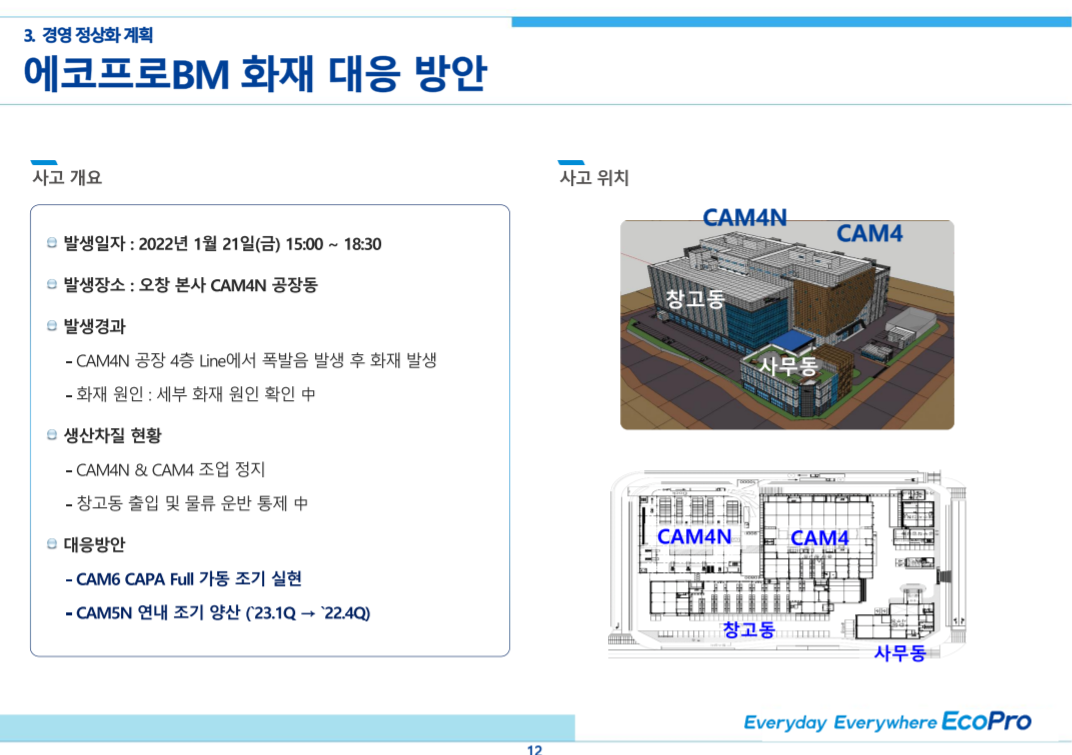 3. 경영 정상화 계획

에코프로BM 화재 대응 방안

사고 개요

발생일자 : 2022년 1월 21일(금) 15:00 ~ 18:30

발생장소 : 오창 본사 CAM4N 공장동

발생경과

- CAM4N 공장 4층 Line에서 폭발음 발생 후 화재 발생

- 화재 원인 : 세부 화재 원인 확인 中

생산차질 현황

- CAM4N & CAM4 조업 정지

- 창고동 출입 및 물류 운반 통제 中

대응방안

- CAM6 CAPA Full 가동 조기 실현

- CAM5N 연내 조기 양산 (`23.1Q → `22.4Q)

사고 위치

CAM4N

CAM4

창고동

사무동

CAM4N

CAM4

창고동

사무동

Everyday Everywhere EcoPro

12